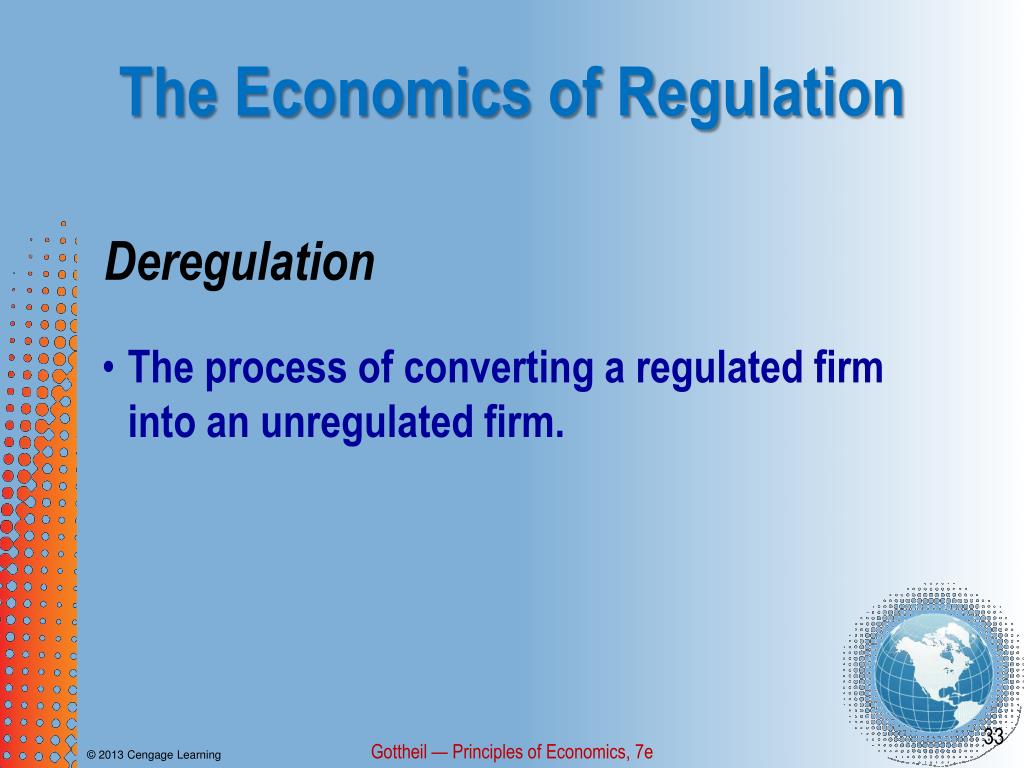 The Economics of Regulation

Deregulation

• The process of converting a regulated firm into an unregulated firm.

© 2013 Cengage Learning

Gottheil — Principles of Economics, 7e

33